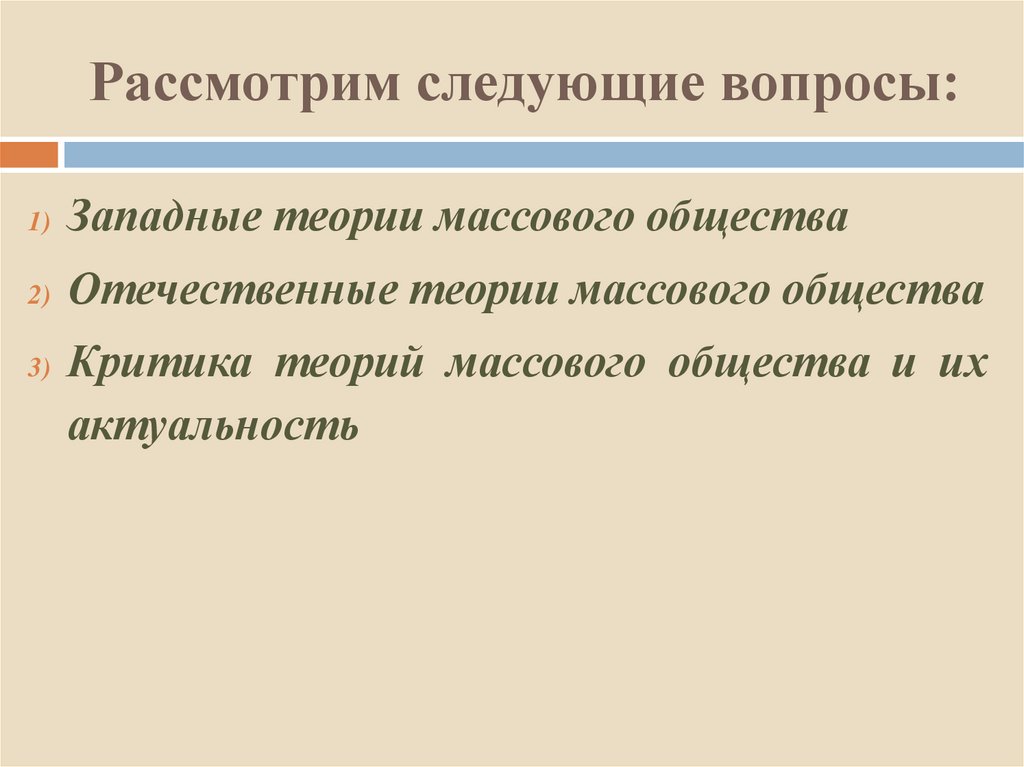 Рассмотрим следующие вопросы:

1) Западные теории массового общества
2) Отечественные теории массового общества
3) Критика теорий массового общества и их актуальность